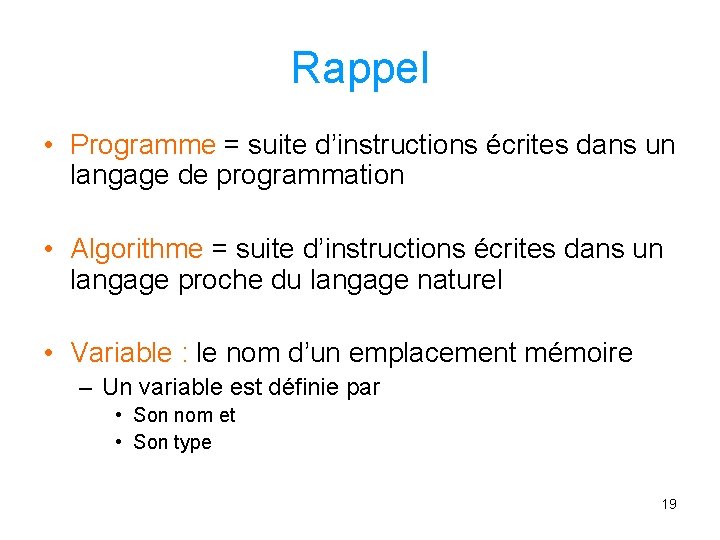 Rappel

• Programme = suite d'instructions écrites dans un langage de programmation

• Algorithme = suite d'instructions écrites dans un langage proche du langage naturel

• Variable : le nom d'un emplacement mémoire
– Un variable est définie par
• Son nom et
• Son type

19